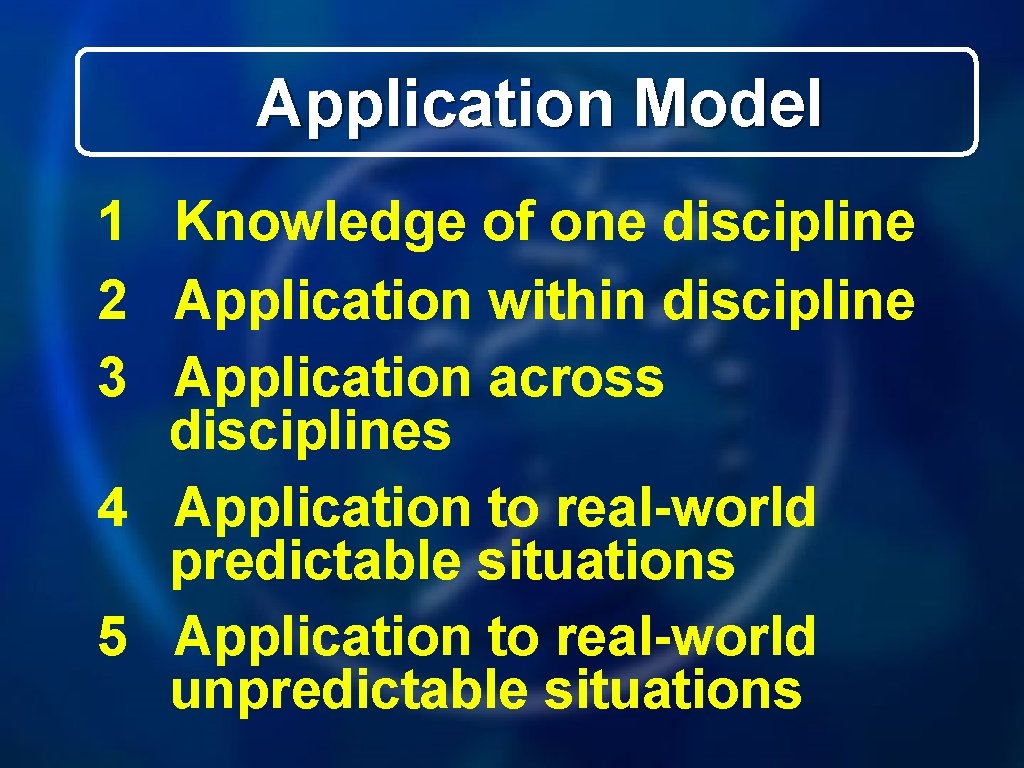 Application Model

1 Knowledge of one discipline
2 Application within discipline
3 Application across disciplines
4 Application to real-world predictable situations
5 Application to real-world unpredictable situations